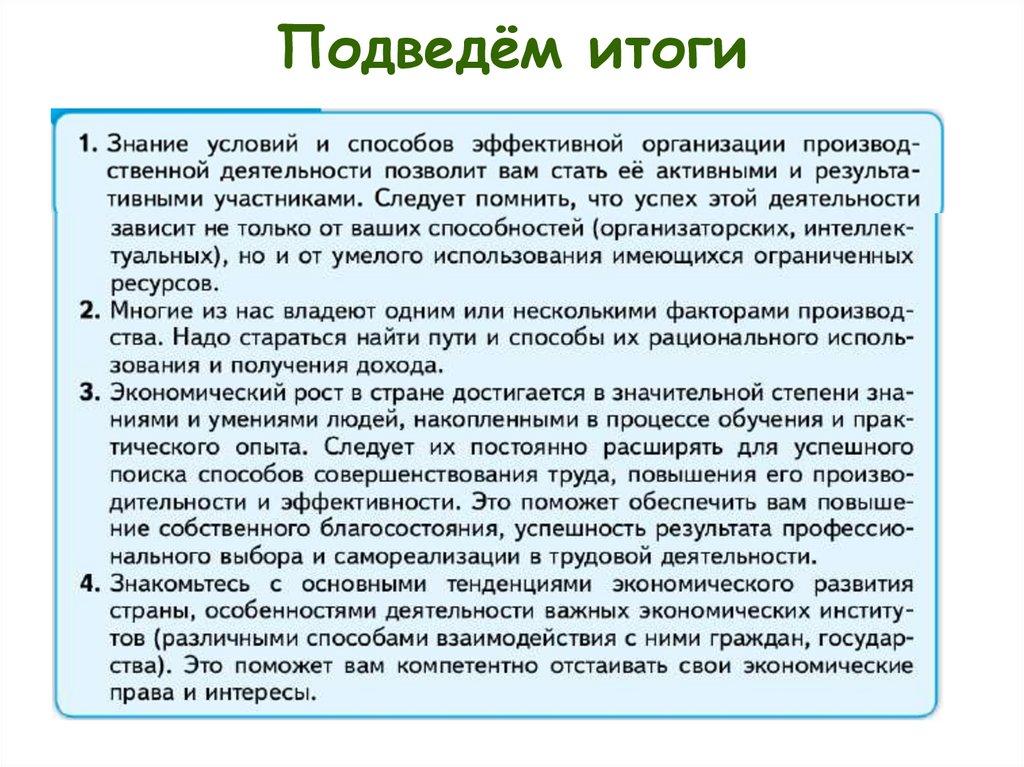 Подведём итоги

1. Знание условий и способов эффективной организации производственной деятельности позволит вам стать её активными и результативными участниками. Следует помнить, что успех этой деятельности зависит не только от ваших способностей (организаторских, интеллектуальных), но и от умелого использования имеющихся ограниченных ресурсов.
2. Многие из нас владеют одним или несколькими факторами производства. Надо стараться найти пути и способы их рационального использования и получения дохода.
3. Экономический рост в стране достигается в значительной степени знаниями и умениями людей, накопленными в процессе обучения и практического опыта. Следует их постоянно расширять для успешного поиска способов совершенствования труда, повышения его производительности и эффективности. Это поможет обеспечить вам повышение собственного благосостояния, успешность результата профессионального выбора и самореализации в трудовой деятельности.
4. Знакомьтесь с основными тенденциями экономического развития страны, особенностями деятельности важных экономических институтов (различными способами взаимодействия с ними граждан, государства). Это поможет вам компетентно отстаивать свои экономические права и интересы.